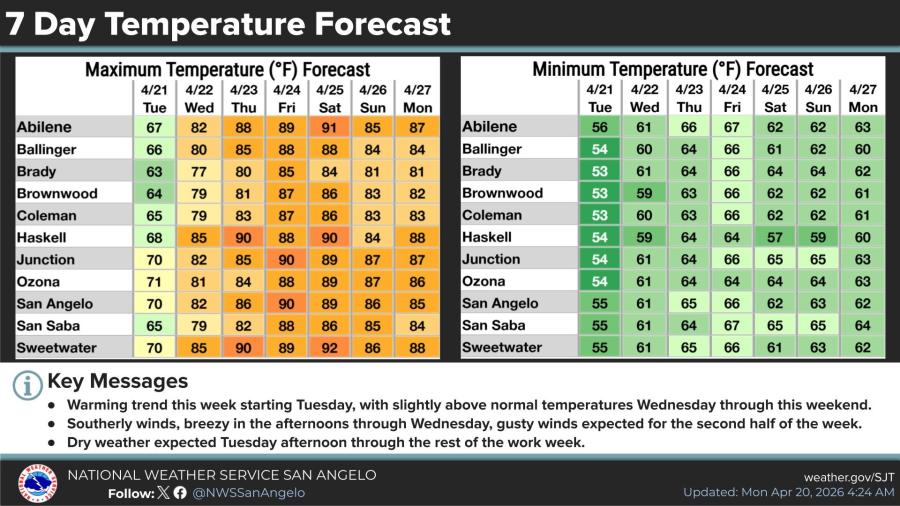 7 Day Temperature Forecast

Maximum Temperature (°F) Forecast

| | 4/21 Tue | 4/22 Wed | 4/23 Thu | 4/24 Fri | 4/25 Sat | 4/26 Sun | 4/27 Mon |
|---|---|---|---|---|---|---|---|
| Abilene | 67 | 82 | 88 | 89 | 91 | 85 | 87 |
| Ballinger | 66 | 80 | 85 | 88 | 88 | 84 | 84 |
| Brady | 63 | 77 | 80 | 85 | 84 | 81 | 81 |
| Brownwood | 64 | 79 | 81 | 87 | 86 | 83 | 82 |
| Coleman | 65 | 79 | 83 | 87 | 86 | 83 | 83 |
| Haskell | 68 | 85 | 90 | 88 | 90 | 84 | 88 |
| Junction | 70 | 82 | 85 | 90 | 89 | 87 | 87 |
| Ozona | 71 | 81 | 84 | 88 | 89 | 87 | 86 |
| San Angelo | 70 | 82 | 86 | 90 | 89 | 86 | 85 |
| San Saba | 65 | 79 | 82 | 88 | 86 | 85 | 84 |
| Sweetwater | 70 | 85 | 90 | 89 | 92 | 86 | 88 |

Minimum Temperature (°F) Forecast

| | 4/21 Tue | 4/22 Wed | 4/23 Thu | 4/24 Fri | 4/25 Sat | 4/26 Sun | 4/27 Mon |
|---|---|---|---|---|---|---|---|
| Abilene | 56 | 61 | 66 | 67 | 62 | 62 | 63 |
| Ballinger | 54 | 60 | 64 | 66 | 61 | 62 | 60 |
| Brady | 53 | 61 | 64 | 66 | 64 | 64 | 62 |
| Brownwood | 53 | 59 | 63 | 66 | 62 | 62 | 61 |
| Coleman | 53 | 60 | 63 | 66 | 62 | 62 | 61 |
| Haskell | 54 | 59 | 64 | 64 | 57 | 59 | 60 |
| Junction | 54 | 61 | 64 | 66 | 65 | 65 | 63 |
| Ozona | 54 | 61 | 64 | 64 | 64 | 64 | 63 |
| San Angelo | 55 | 61 | 65 | 66 | 62 | 63 | 62 |
| San Saba | 55 | 61 | 64 | 67 | 65 | 65 | 64 |
| Sweetwater | 55 | 61 | 65 | 66 | 61 | 63 | 62 |

Key Messages
● Warming trend this week starting Tuesday, with slightly above normal temperatures Wednesday through this weekend.
● Southerly winds, breezy in the afternoons through Wednesday, gusty winds expected for the second half of the week.
● Dry weather expected Tuesday afternoon through the rest of the work week.

NATIONAL WEATHER SERVICE SAN ANGELO
Follow: @NWSSanAngelo
weather.gov/SJT
Updated: Mon Apr 20, 2026 4:24 AM